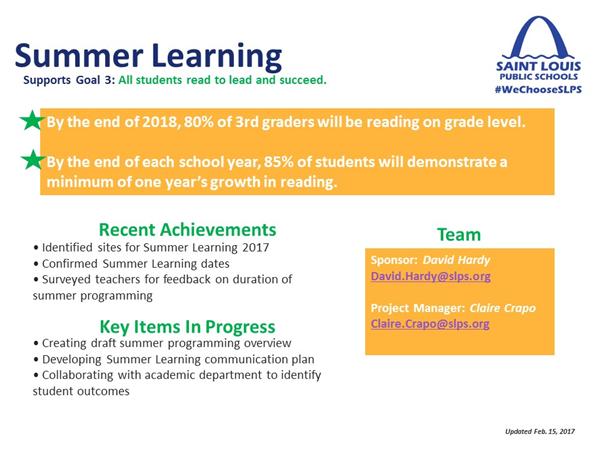 Summer Learning
Supports Goal 3: All students read to lead and succeed.

SAINT LOUIS
PUBLIC SCHOOLS
#WeChooseSLPS

By the end of 2018, 80% of 3rd graders will be reading on grade level.

By the end of each school year, 85% of students will demonstrate a minimum of one year's growth in reading.

Recent Achievements
• Identified sites for Summer Learning 2017
• Confirmed Summer Learning dates
• Surveyed teachers for feedback on duration of summer programming

Key Items In Progress
• Creating draft summer programming overview
• Developing Summer Learning communication plan
• Collaborating with academic department to identify student outcomes

Team
Sponsor: David Hardy
David.Hardy@slps.org

Project Manager: Claire Crapo
Claire.Crapo@slps.org

Updated Feb. 15, 2017